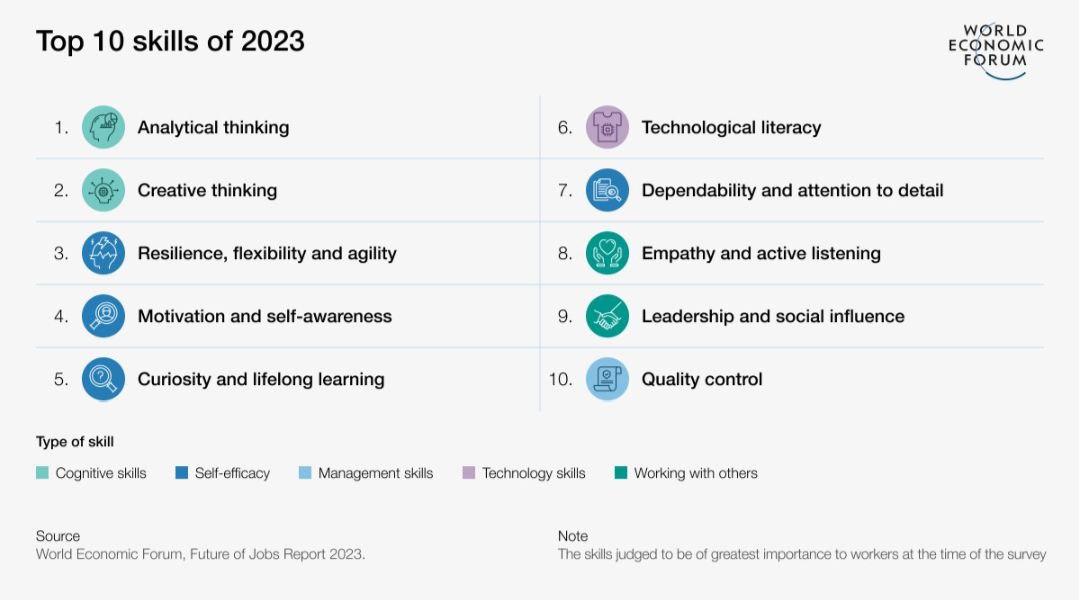 Top 10 skills of 2023

WORLD ECONOMIC FORUM

1. Analytical thinking
2. Creative thinking
3. Resilience, flexibility and agility
4. Motivation and self-awareness
5. Curiosity and lifelong learning

6. Technological literacy
7. Dependability and attention to detail
8. Empathy and active listening
9. Leadership and social influence
10. Quality control

Type of skill

Cognitive skills
Self-efficacy
Management skills
Technology skills
Working with others

Source
World Economic Forum, Future of Jobs Report 2023.

Note
The skills judged to be of greatest importance to workers at the time of the survey